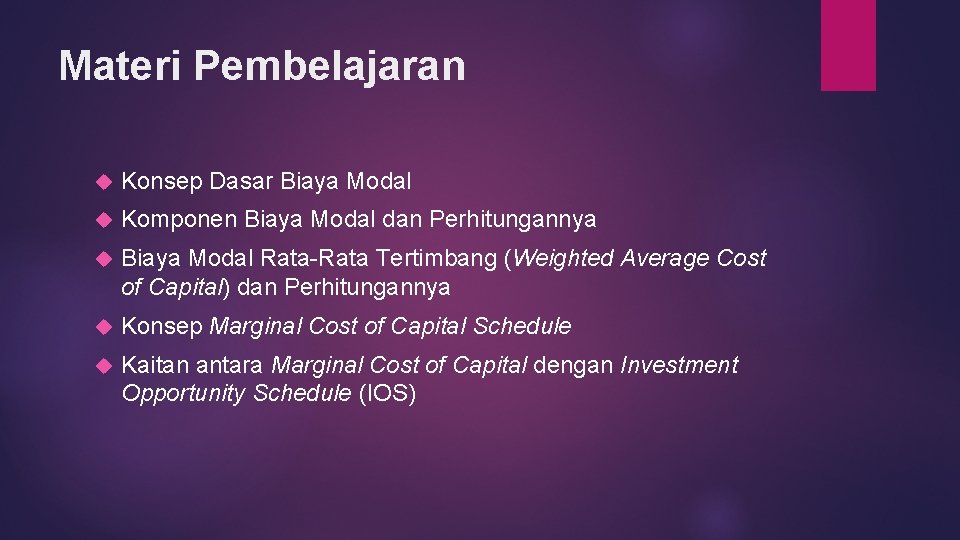 Materi Pembelajaran

Konsep Dasar Biaya Modal

Komponen Biaya Modal dan Perhitungannya

Biaya Modal Rata-Rata Tertimbang (Weighted Average Cost of Capital) dan Perhitungannya

Konsep Marginal Cost of Capital Schedule

Kaitan antara Marginal Cost of Capital dengan Investment Opportunity Schedule (IOS)